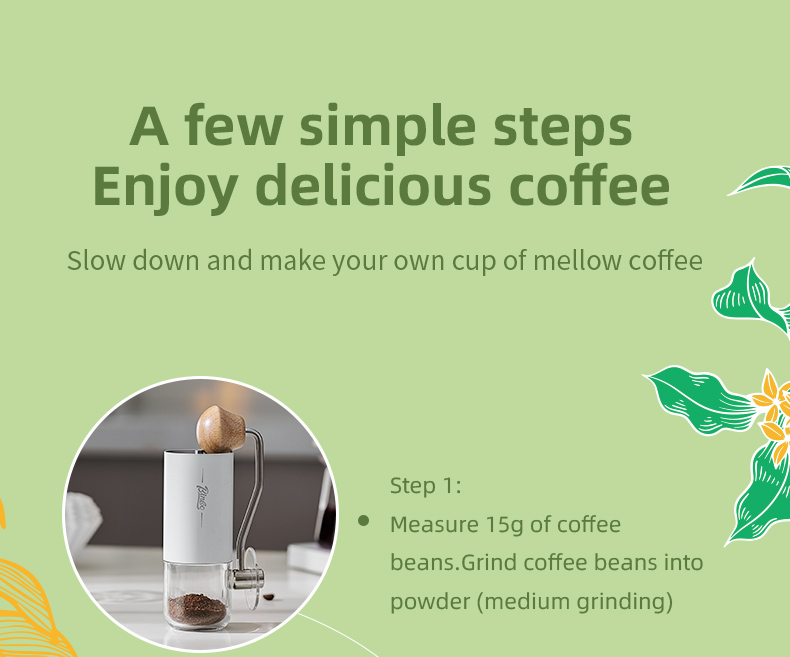 A few simple steps
Enjoy delicious coffee

Slow down and make your own cup of mellow coffee

Bincoo

Step 1:

Measure 15g of coffee beans.Grind coffee beans into powder (medium grinding)